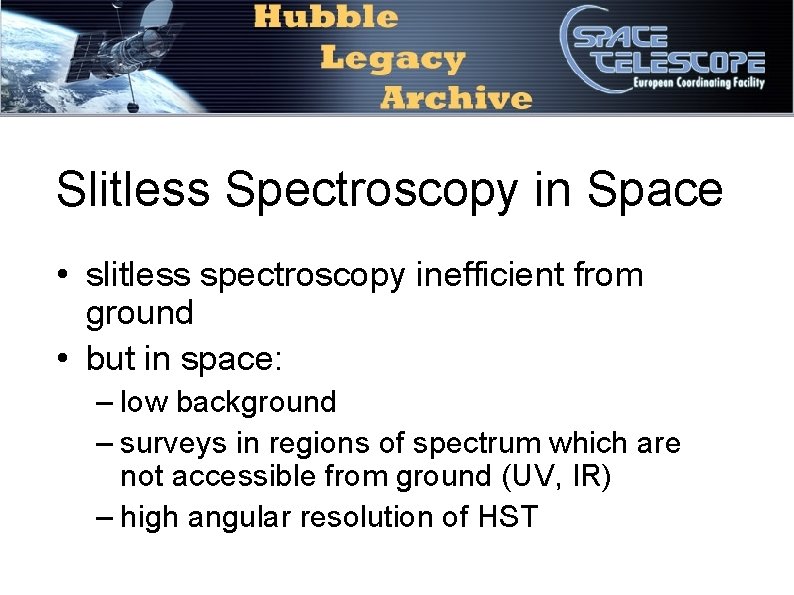 Hubble
Legacy
Archive

SPACE TELESCOPE
European Coordinating Facility

Slitless Spectroscopy in Space

• slitless spectroscopy inefficient from ground
• but in space:
– low background
– surveys in regions of spectrum which are not accessible from ground (UV, IR)
– high angular resolution of HST